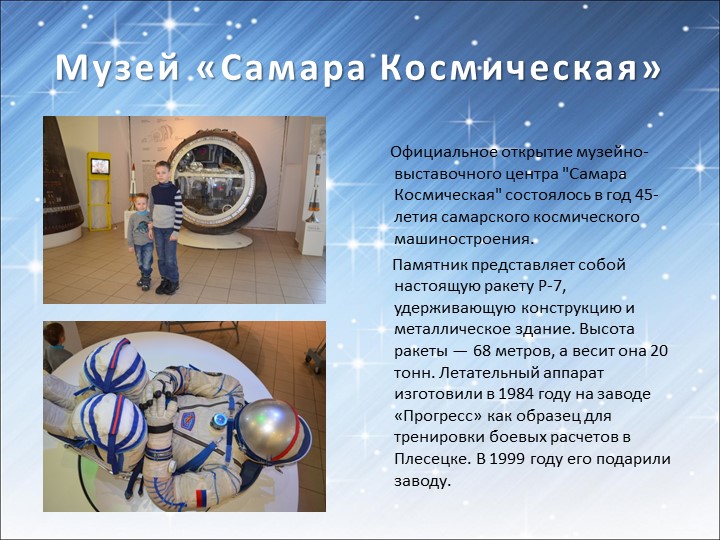 Музей «Самара Космическая»

Официальное открытие музейно-выставочного центра "Самара Космическая" состоялось в год 45-летия самарского космического машиностроения.

Памятник представляет собой настоящую ракету Р-7, удерживающую конструкцию и металлическое здание. Высота ракеты — 68 метров, а весит она 20 тонн. Летательный аппарат изготовили в 1984 году на заводе «Прогресс» как образец для тренировки боевых расчетов в Плесецке. В 1999 году его подарили заводу.